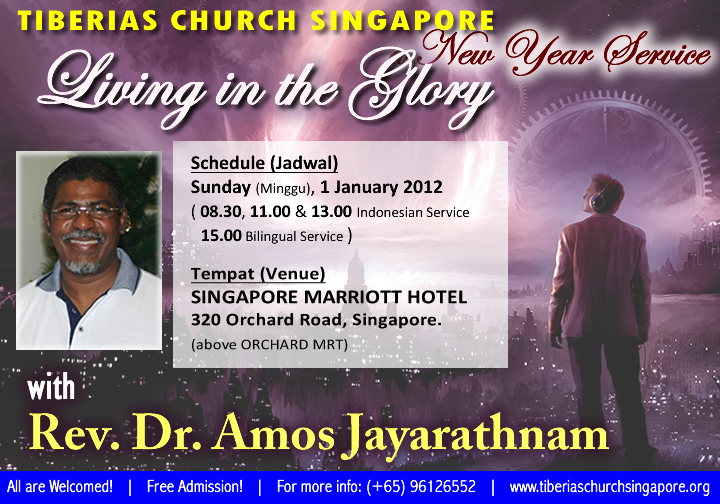 TIBERIAS CHURCH SINGAPORE

New Year Service

Living in the Glory

Schedule (Jadwal)
Sunday (Minggu), 1 January 2012
( 08.30, 11.00 & 13.00 Indonesian Service
15.00 Bilingual Service )

Tempat (Venue)
SINGAPORE MARRIOTT HOTEL
320 Orchard Road, Singapore.
(above ORCHARD MRT)

with
Rev. Dr. Amos Jayarathnam

All are Welcomed! | Free Admission! | For more info: (+65) 96126552 | www.tiberiaschurchsingapore.org